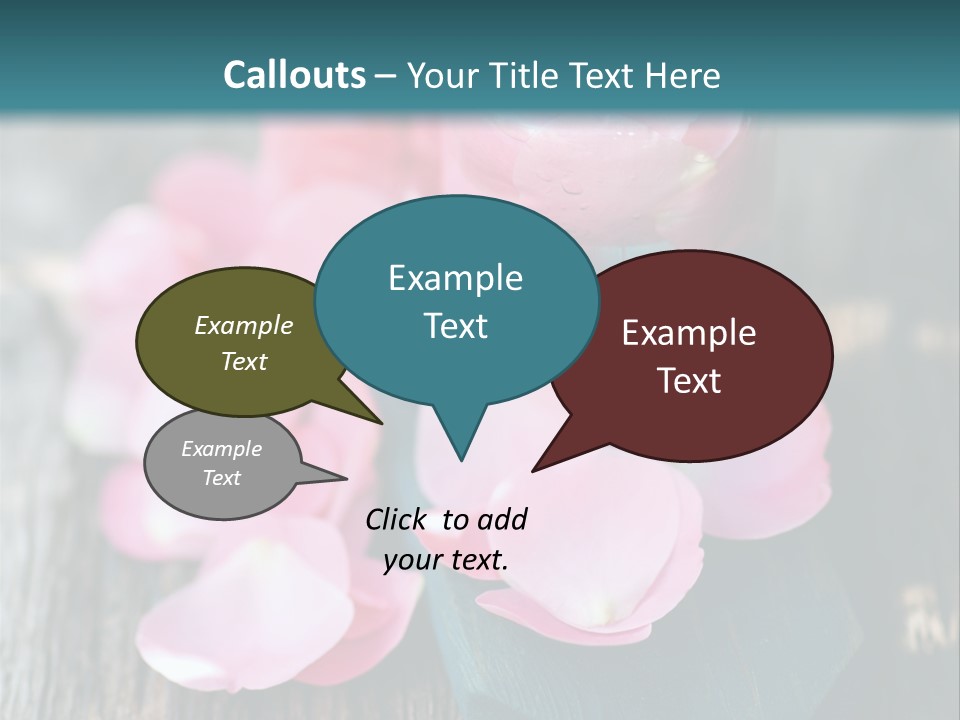 Callouts – Your Title Text Here

Example Text

Example Text

Example Text

Example Text

Click to add your text.